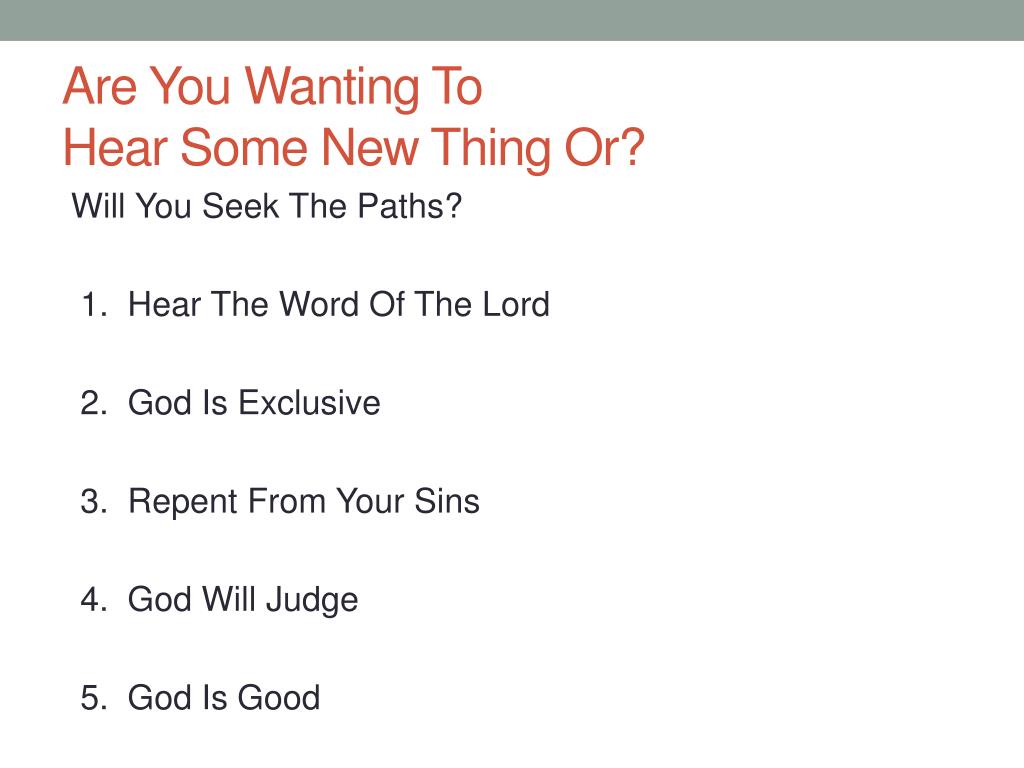 Are You Wanting To
Hear Some New Thing Or?

Will You Seek The Paths?

1. Hear The Word Of The Lord

2. God Is Exclusive

3. Repent From Your Sins

4. God Will Judge

5. God Is Good